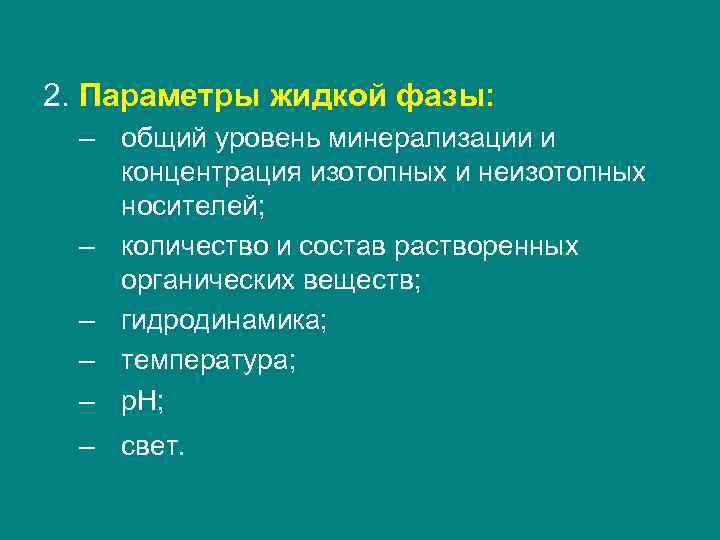 2. Параметры жидкой фазы:

– общий уровень минерализации и концентрация изотопных и неизотопных носителей;

– количество и состав растворенных органических веществ;

– гидродинамика;

– температура;

– pH;

– свет.